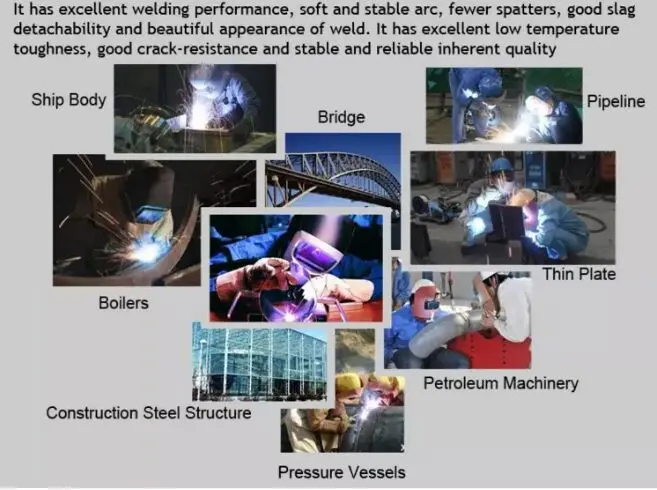 It has excellent welding performance, soft and stable arc, fewer spatters, good slag detachability and beautiful appearance of weld. It has excellent low temperature toughness, good crack-resistance and stable and reliable inherent quality

Ship Body

Bridge

Pipeline

Thin Plate

Boilers

Petroleum Machinery

Construction Steel Structure

Pressure Vessels